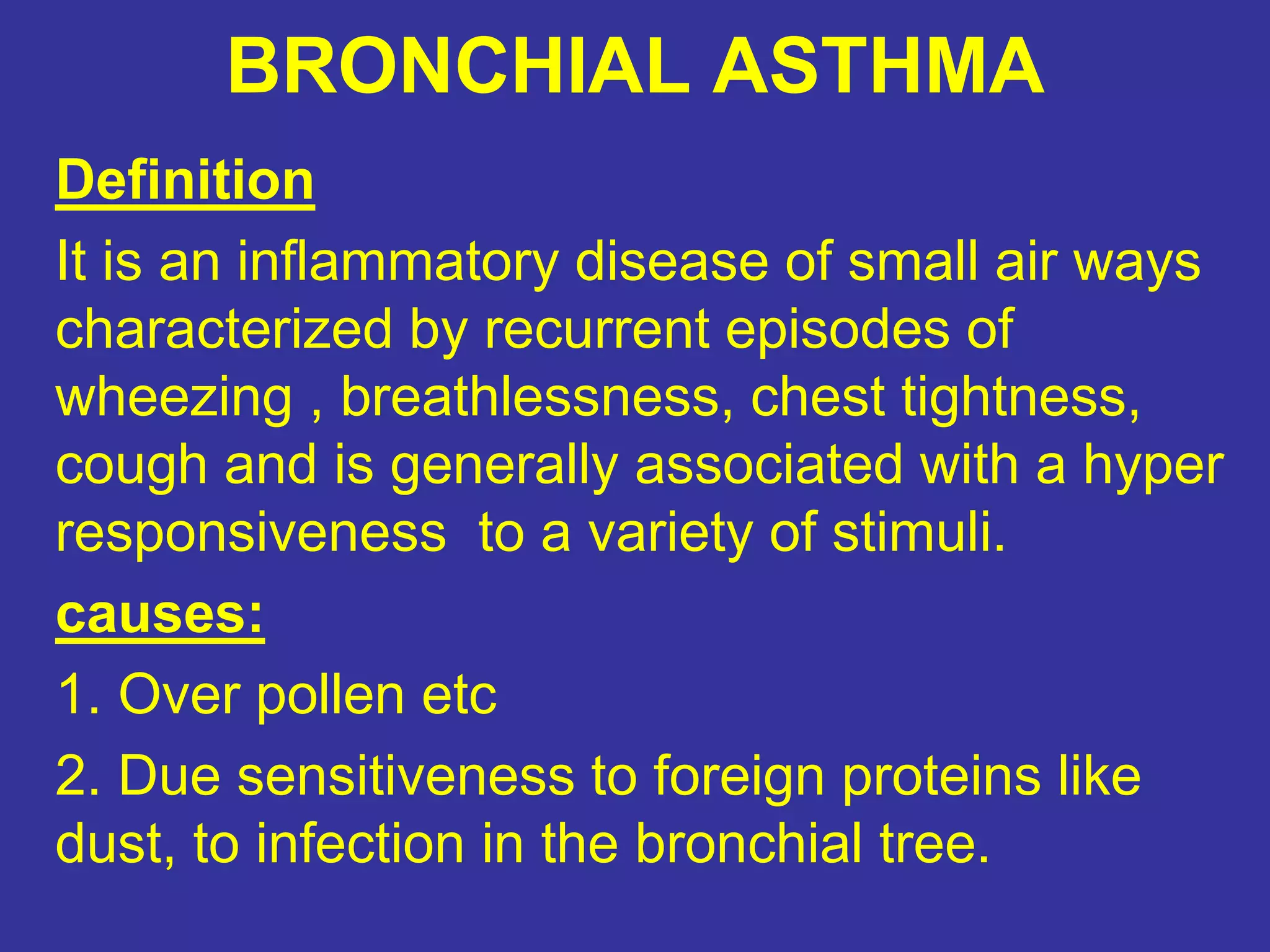 BRONCHIAL ASTHMA

Definition

It is an inflammatory disease of small air ways characterized by recurrent episodes of wheezing , breathlessness, chest tightness, cough and is generally associated with a hyper responsiveness  to a variety of stimuli.

causes:

1. Over pollen etc

2. Due sensitiveness to foreign proteins like dust, to infection in the bronchial tree.